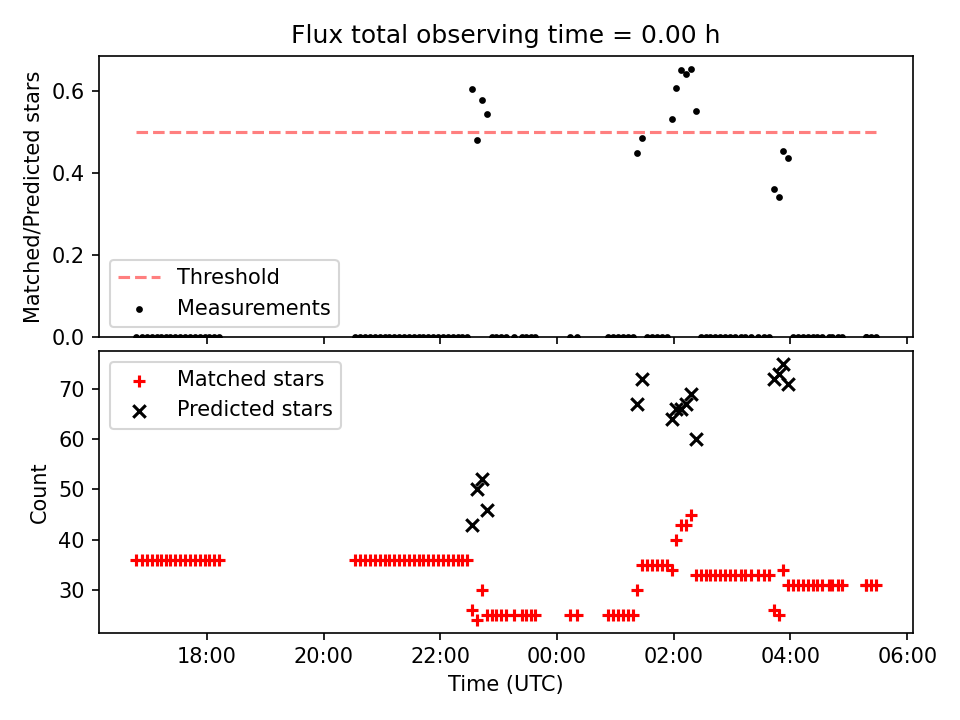 Flux total observing time = 0.00 h

Matched/Predicted stars

0.6
0.4
0.2
0.0

Threshold
Measurements

Matched stars
Predicted stars

Count

70
60
50
40
30

18:00
20:00
22:00
00:00
02:00
04:00
06:00

Time (UTC)